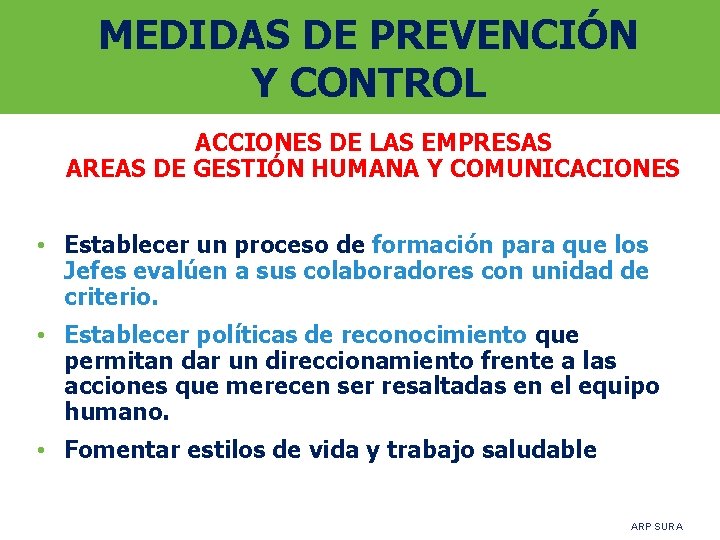 MEDIDAS DE PREVENCIÓN Y CONTROL

ACCIONES DE LAS EMPRESAS
AREAS DE GESTIÓN HUMANA Y COMUNICACIONES

• Establecer un proceso de formación para que los Jefes evalúen a sus colaboradores con unidad de criterio.

• Establecer políticas de reconocimiento que permitan dar un direccionamiento frente a las acciones que merecen ser resaltadas en el equipo humano.

• Fomentar estilos de vida y trabajo saludable

ARP SURA